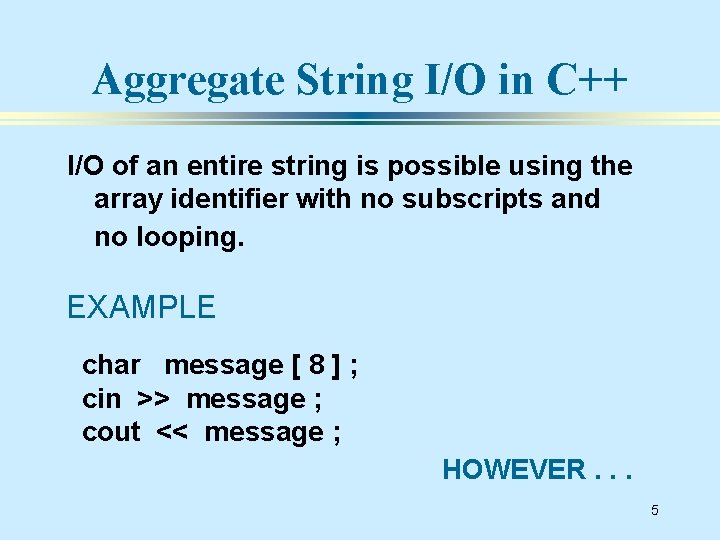 Aggregate String I/O in C++

I/O of an entire string is possible using the array identifier with no subscripts and no looping.

EXAMPLE

char message [ 8 ] ;
cin >> message ;
cout << message ;

HOWEVER . . .

5